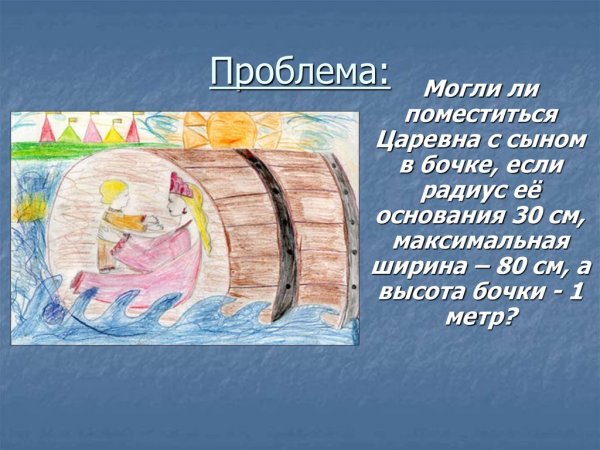 Проблема:

Могли ли поместиться Царевна с сыном в бочке, если радиус её основания 30 см, максимальная ширина – 80 см, а высота бочки - 1 метр?